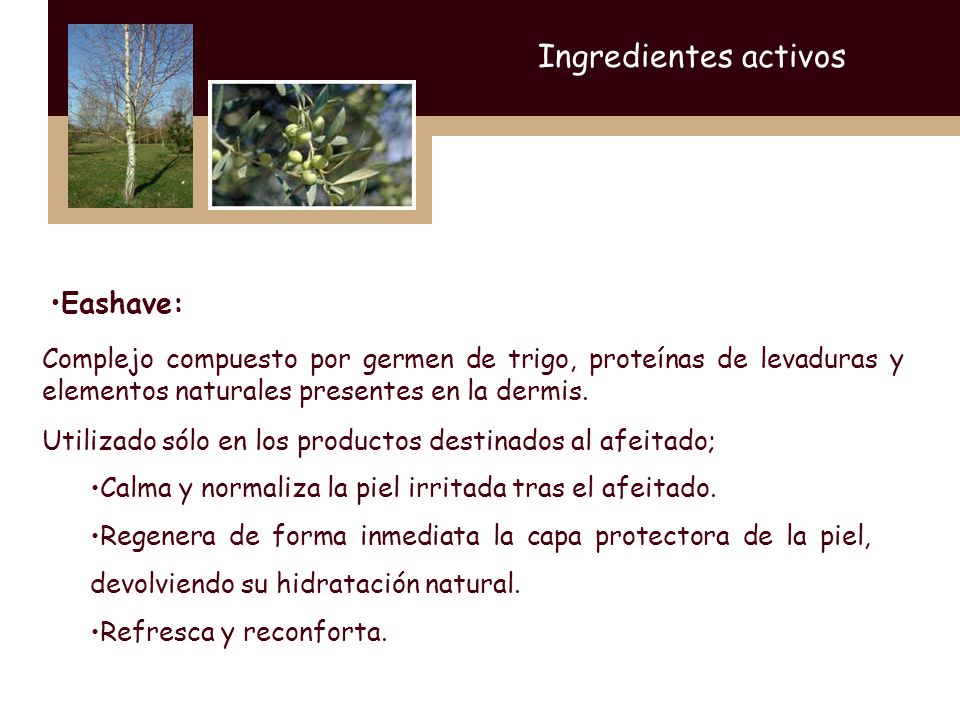 Ingredientes activos

•Eashave:

Complejo compuesto por germen de trigo, proteínas de levaduras y elementos naturales presentes en la dermis.

Utilizado sólo en los productos destinados al afeitado;

•Calma y normaliza la piel irritada tras el afeitado.

•Regenera de forma inmediata la capa protectora de la piel, devolviendo su hidratación natural.

•Refresca y reconforta.